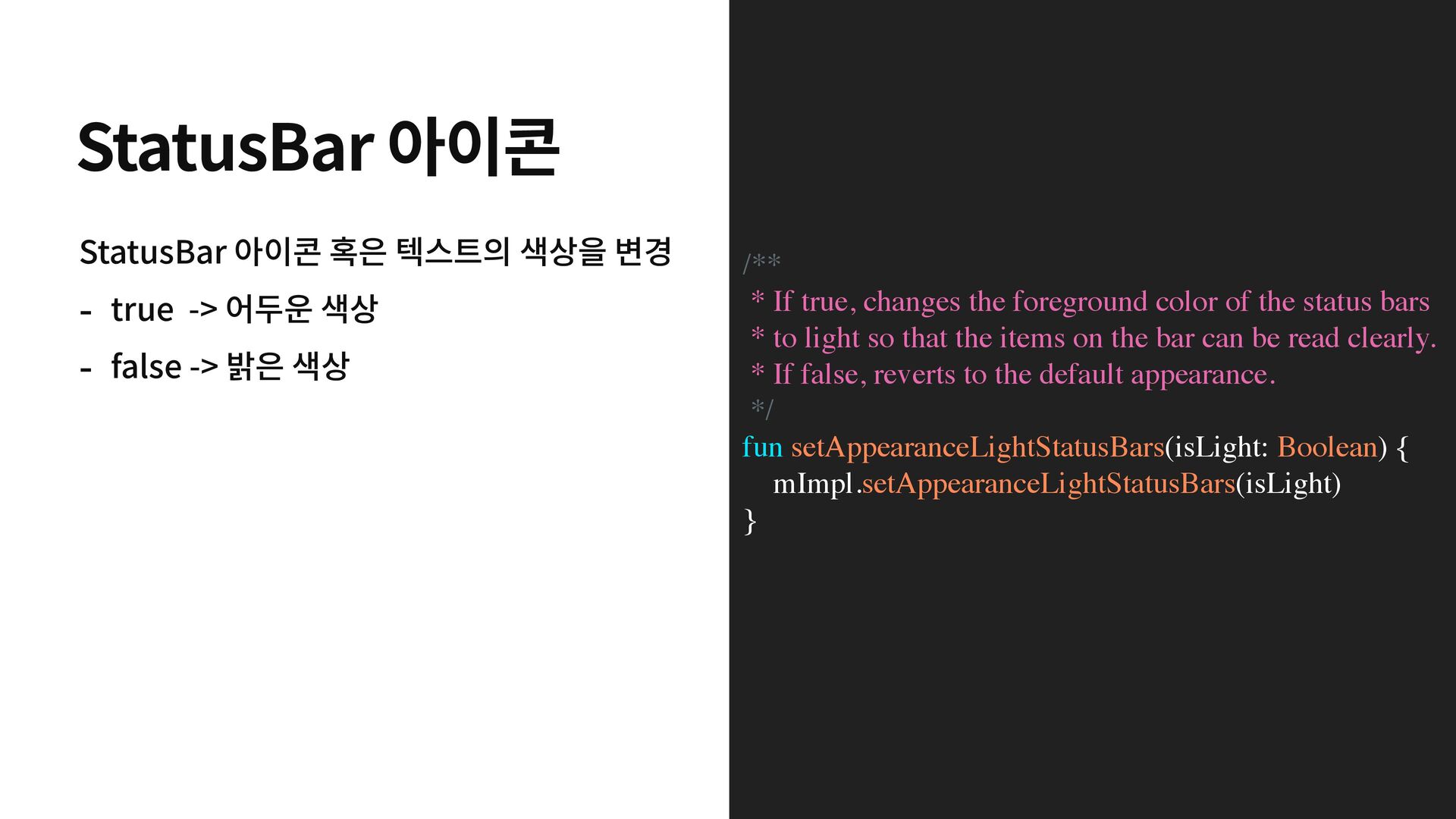 StatusBar 아이콘

StatusBar 아이콘 혹은 텍스트의 색상을 변경

- true -> 어두운 색상
- false -> 밝은 색상

/**
* If true, changes the foreground color of the status bars
* to light so that the items on the bar can be read clearly.
* If false, reverts to the default appearance.
*/
fun setAppearanceLightStatusBars(isLight: Boolean) {
mImpl.setAppearanceLightStatusBars(isLight)
}